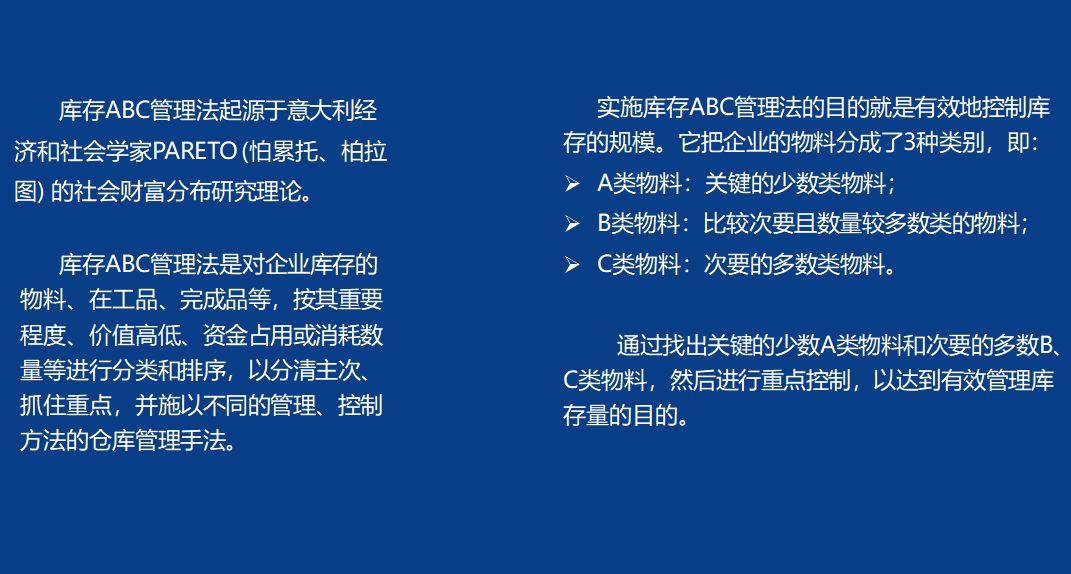 库存ABC管理法起源于意大利经济和社会学家PARETO (怕累托、柏拉图) 的社会财富分布研究理论。

库存ABC管理法是对企业库存的物料、在工品、完成品等，按其重要程度、价值高低、资金占用或消耗数量等进行分类和排序，以分清主次、抓住重点，并施以不同的管理、控制方法的仓库管理手法。

实施库存ABC管理法的目的就是有效地控制库存的规模。它把企业的物料分成了3种类别，即：

➢ A类物料：关键的少数类物料；
➢ B类物料：比较次要且数量较多数类的物料；
➢ C类物料：次要的多数类物料。

通过找出关键的少数A类物料和次要的多数B、C类物料，然后进行重点控制，以达到有效管理库存量的目的。